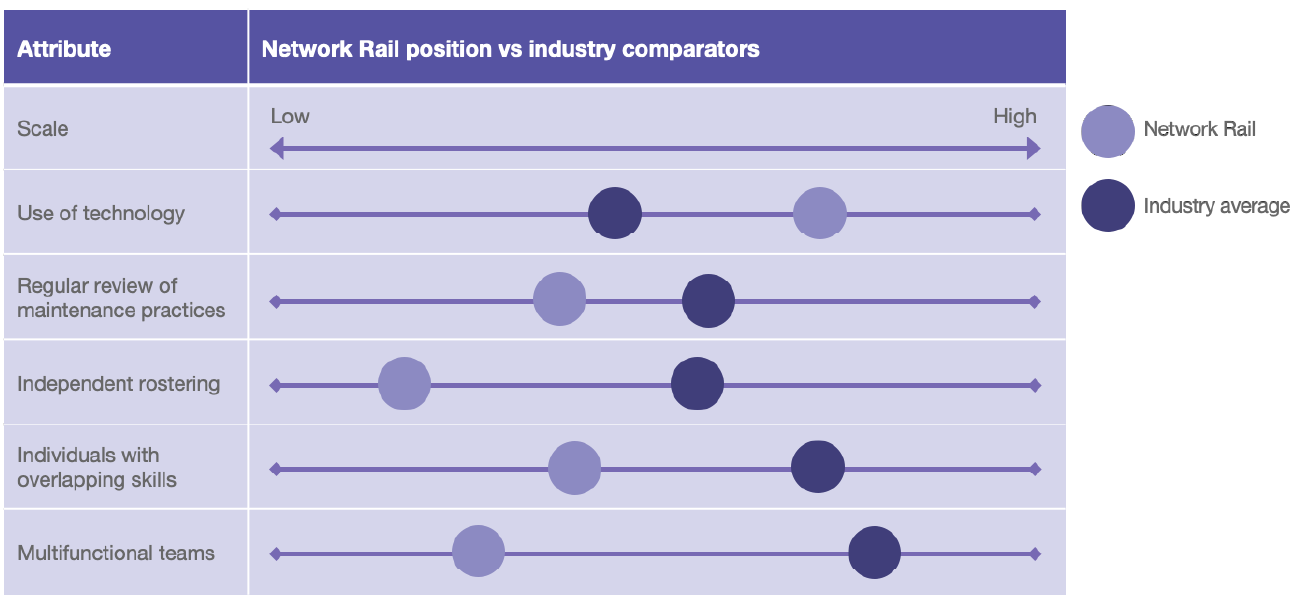 | Attribute | Network Rail position vs industry comparators |
|---|---|
| Scale | Low High |
| Use of technology | |
| Regular review of maintenance practices | |
| Independent rostering | |
| Individuals with overlapping skills | |
| Multifunctional teams | |

Network Rail

Industry average